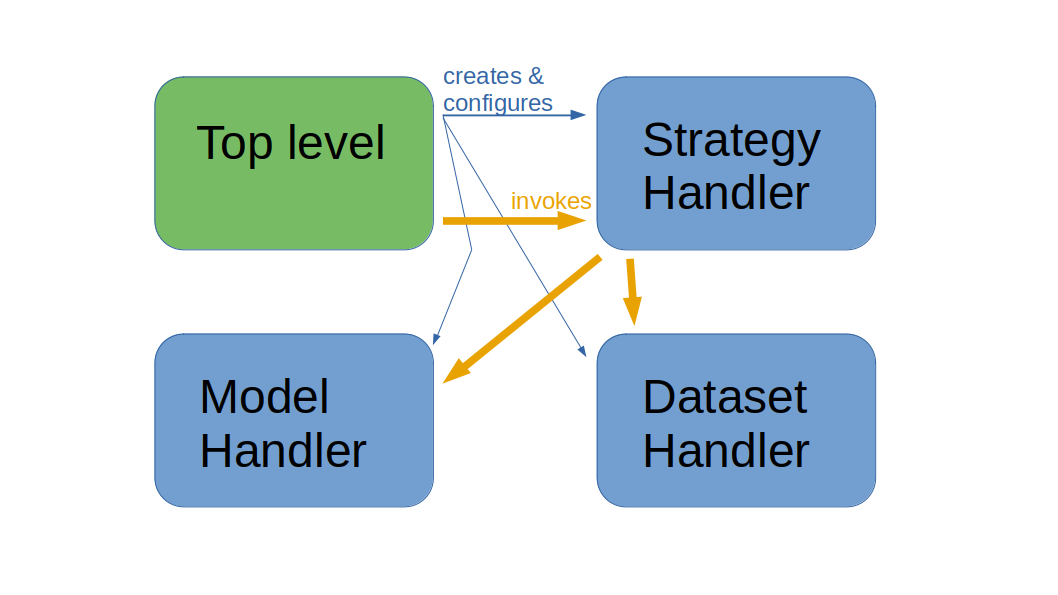 Top level

creates & configures

Strategy Handler

invokes

Model Handler

Dataset Handler